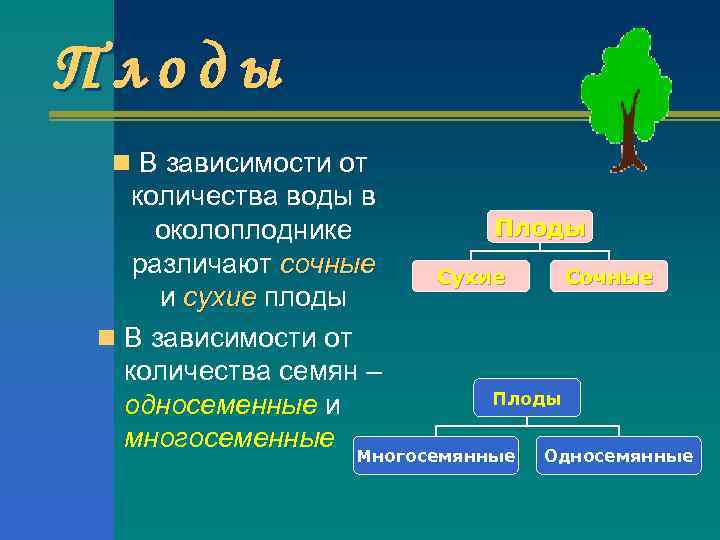 Плоды

В зависимости от количества воды в околоплоднике различают сочные и сухие плоды

В зависимости от количества семян – односеменные и многосеменные

Плоды

Сухие

Сочные

Плоды

Многосемянные

Односемянные